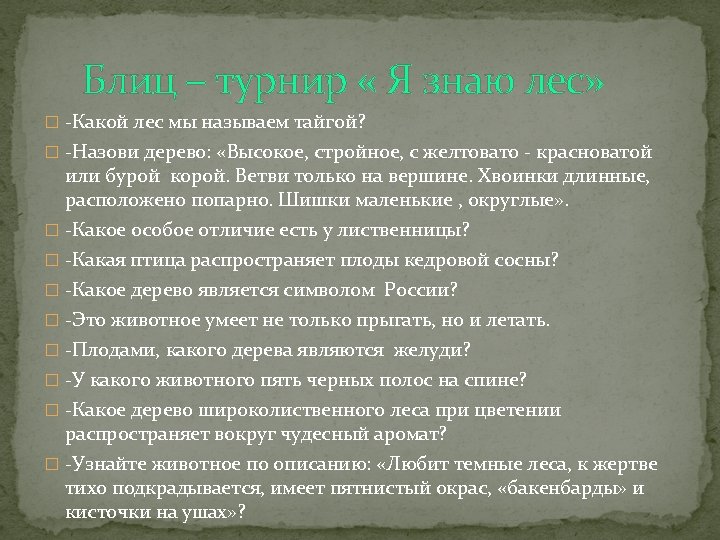 Блиц – турнир « Я знаю лес»

-Какой лес мы называем тайгой?

-Назови дерево: «Высокое, стройное, с желтовато - красноватой или бурой корой. Ветви только на вершине. Хвоинки длинные, расположено попарно. Шишки маленькие , округлые».

-Какое особое отличие есть у лиственницы?

-Какая птица распространяет плоды кедровой сосны?

-Какое дерево является символом России?

-Это животное умеет не только прыгать, но и летать.

-Плодами, какого дерева являются желуди?

-У какого животного пять черных полос на спине?

-Какое дерево широколиственного леса при цветении распространяет вокруг чудесный аромат?

-Узнайте животное по описанию: «Любит темные леса, к жертве тихо подкрадывается, имеет пятнистый окрас, «бакенбарды» и кисточки на ушах»?